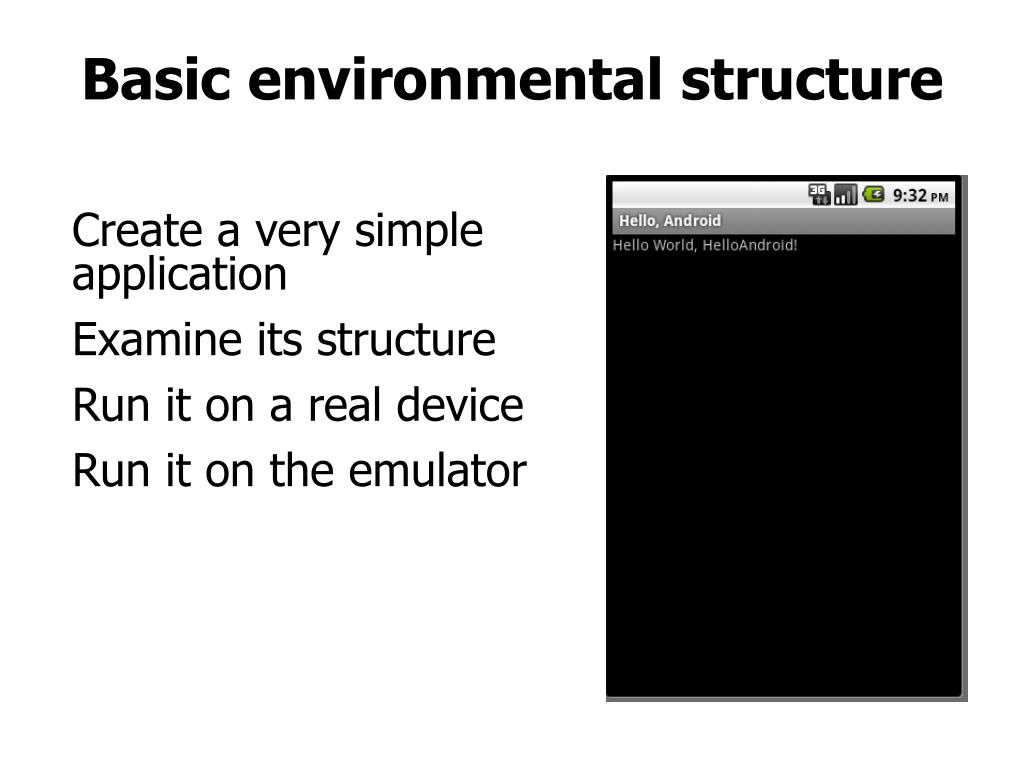 Basic environmental structure

Create a very simple application

Examine its structure

Run it on a real device

Run it on the emulator

3G 9:32 PM

Hello, Android

Hello World, HelloAndroid!